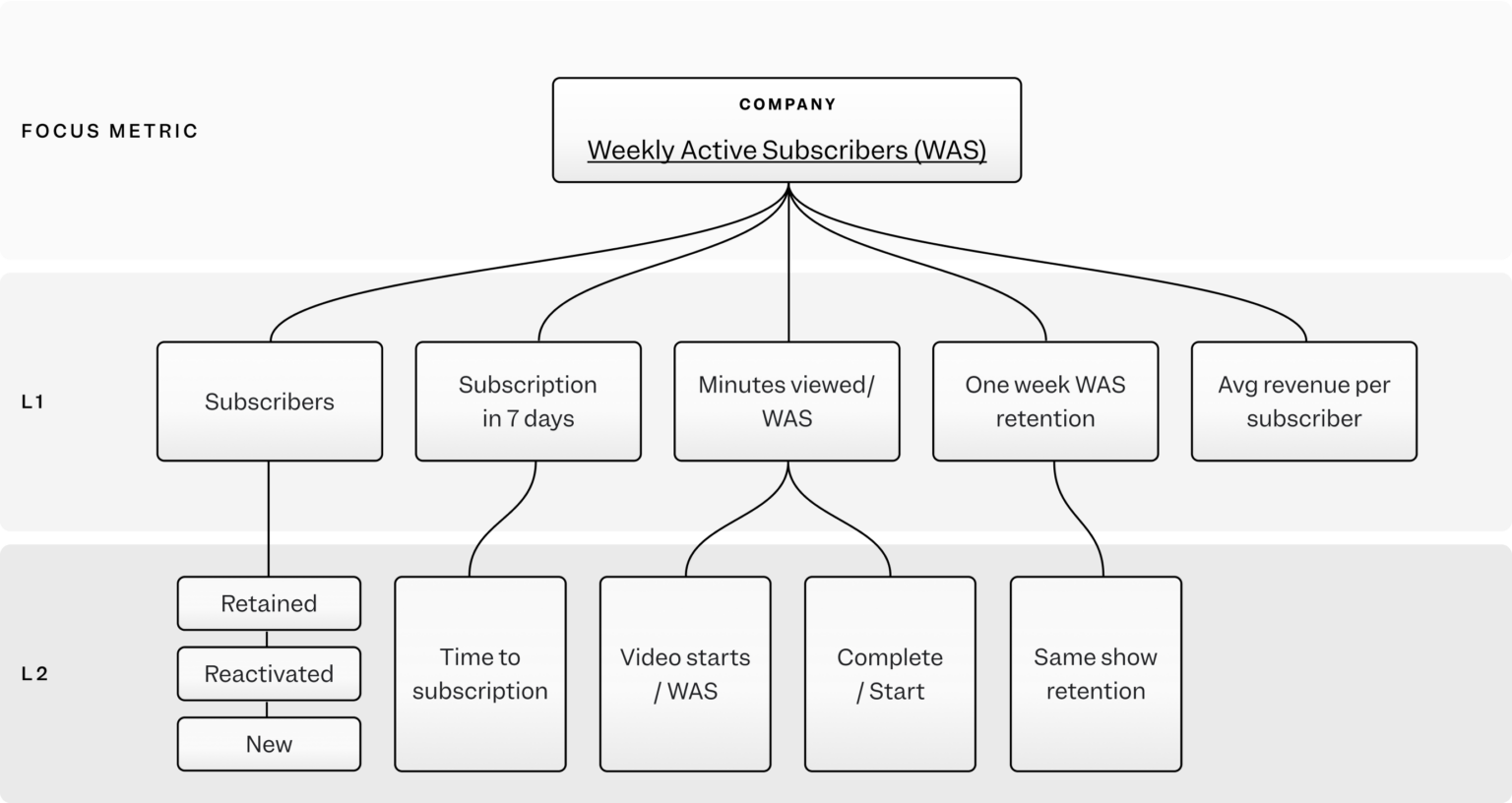 FOCUS METRIC

COMPANY

Weekly Active Subscribers (WAS)

L1

Subscribers

Subscription in 7 days

Minutes viewed/ WAS

One week WAS retention

Avg revenue per subscriber

L2

Retained

Reactivated

New

Time to subscription

Video starts / WAS

Complete / Start

Same show retention